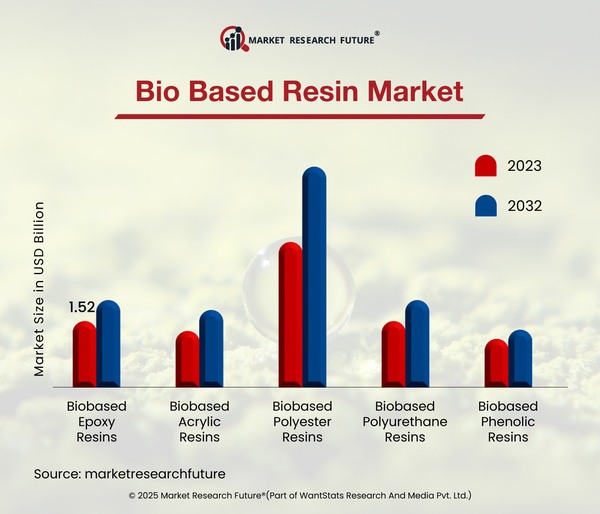 MARKET RESEARCH FUTURE®

Bio Based Resin Market

2023

2032

Market Size in USD Billion

1.52

Biobased Epoxy Resins

Biobased Acrylic Resins

Biobased Polyester Resins

Biobased Polyurethane Resins

Biobased Phenolic Resins

Source: marketresearchfuture

© 2025 Market Research Future®(Part of WantStats Research And Media Pvt. Ltd.)